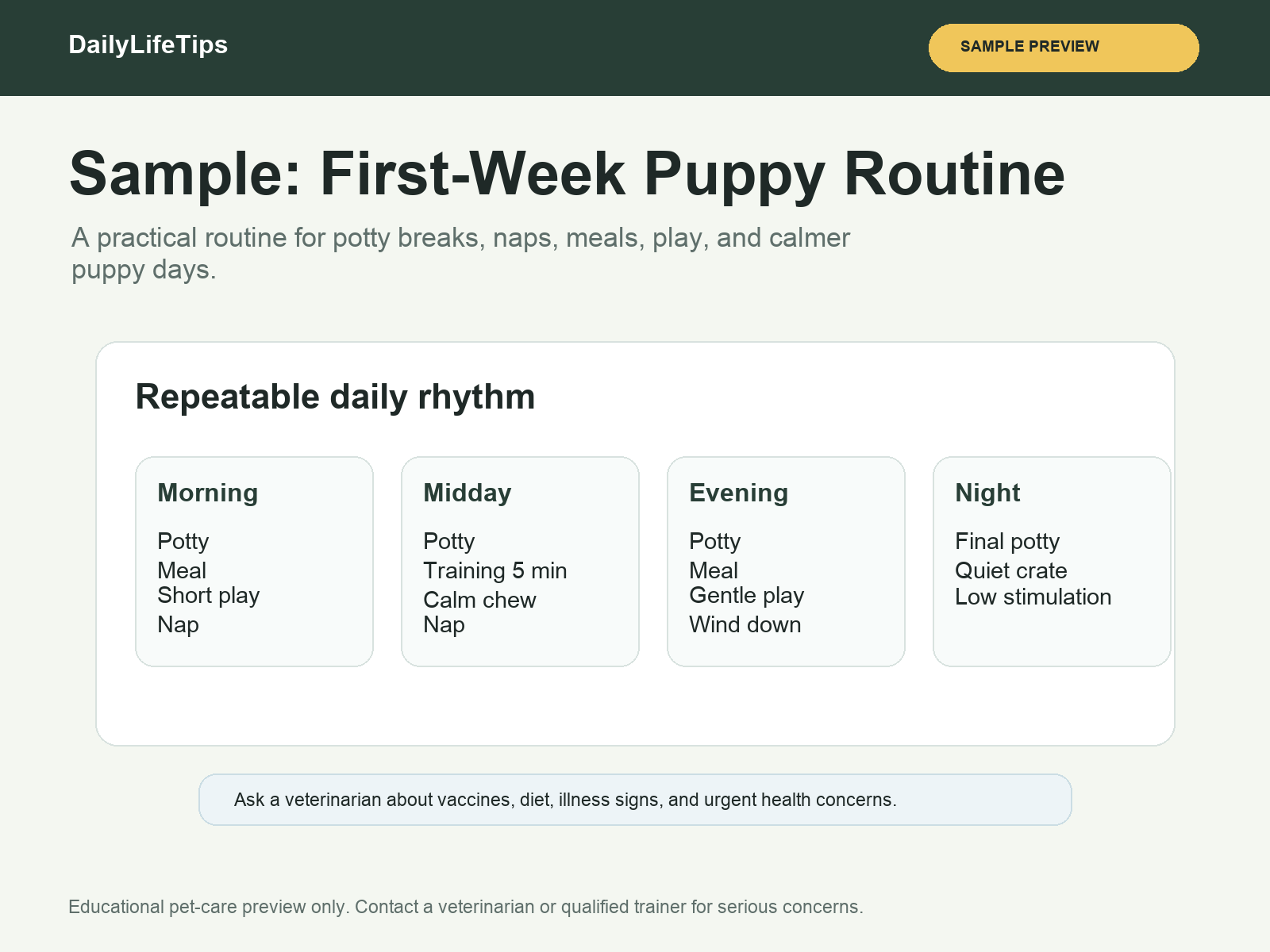 DailyLifeTips

SAMPLE PREVIEW

Sample: First-Week Puppy Routine

A practical routine for potty breaks, naps, meals, play, and calmer puppy days.

Repeatable daily rhythm

Morning

Potty
Meal
Short play
Nap

Midday

Potty
Training 5 min
Calm chew
Nap

Evening

Potty
Meal
Gentle play
Wind down

Night

Final potty
Quiet crate
Low stimulation

Ask a veterinarian about vaccines, diet, illness signs, and urgent health concerns.

Educational pet-care preview only. Contact a veterinarian or qualified trainer for serious concerns.